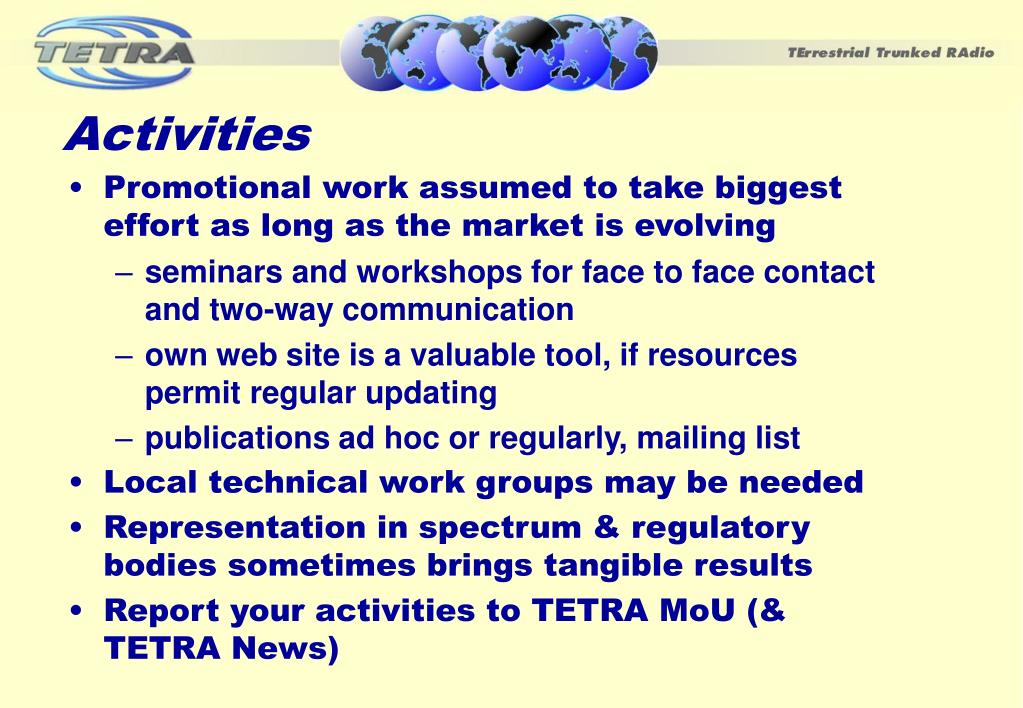 TETRA

TErrestrial Trunked RAdio

Activities

• Promotional work assumed to take biggest effort as long as the market is evolving
– seminars and workshops for face to face contact and two-way communication
– own web site is a valuable tool, if resources permit regular updating
– publications ad hoc or regularly, mailing list
• Local technical work groups may be needed
• Representation in spectrum & regulatory bodies sometimes brings tangible results
• Report your activities to TETRA MoU (& TETRA News)